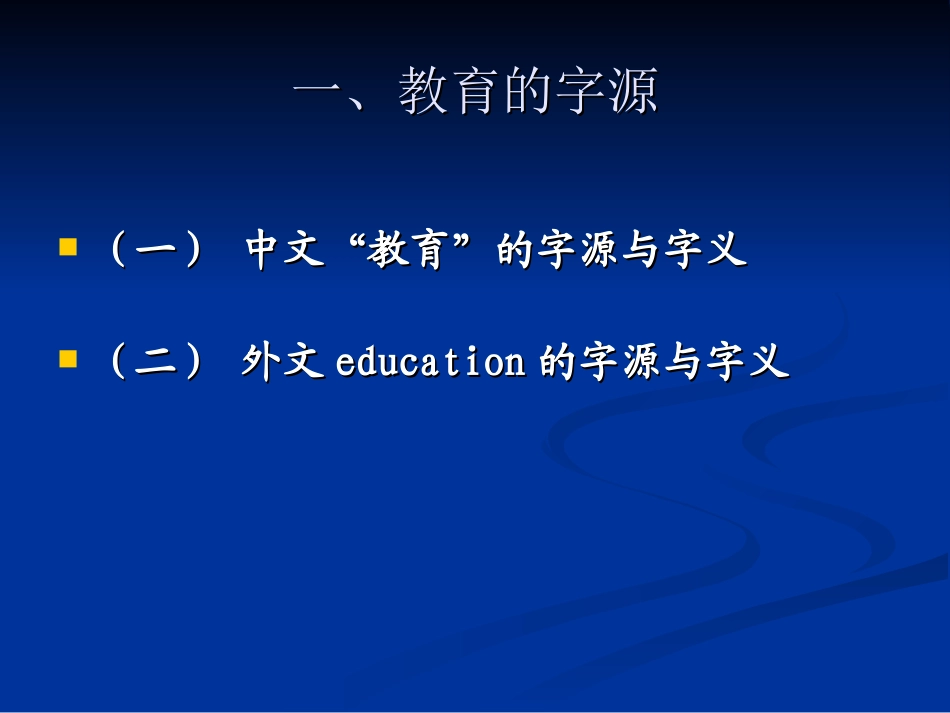 一、教育的字源

（一） 中文“教育”的字源与字义

（二） 外文 education 的字源与字义